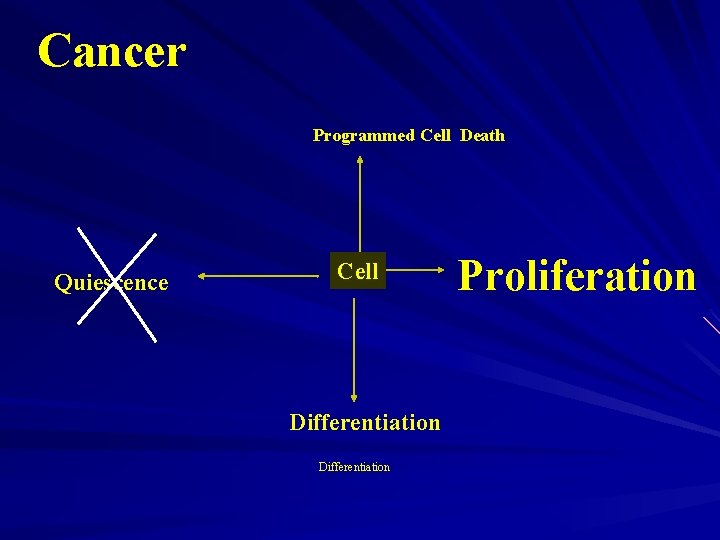 Cancer

Programmed Cell Death

Quiescence

Cell

Proliferation

Differentiation

Differentiation